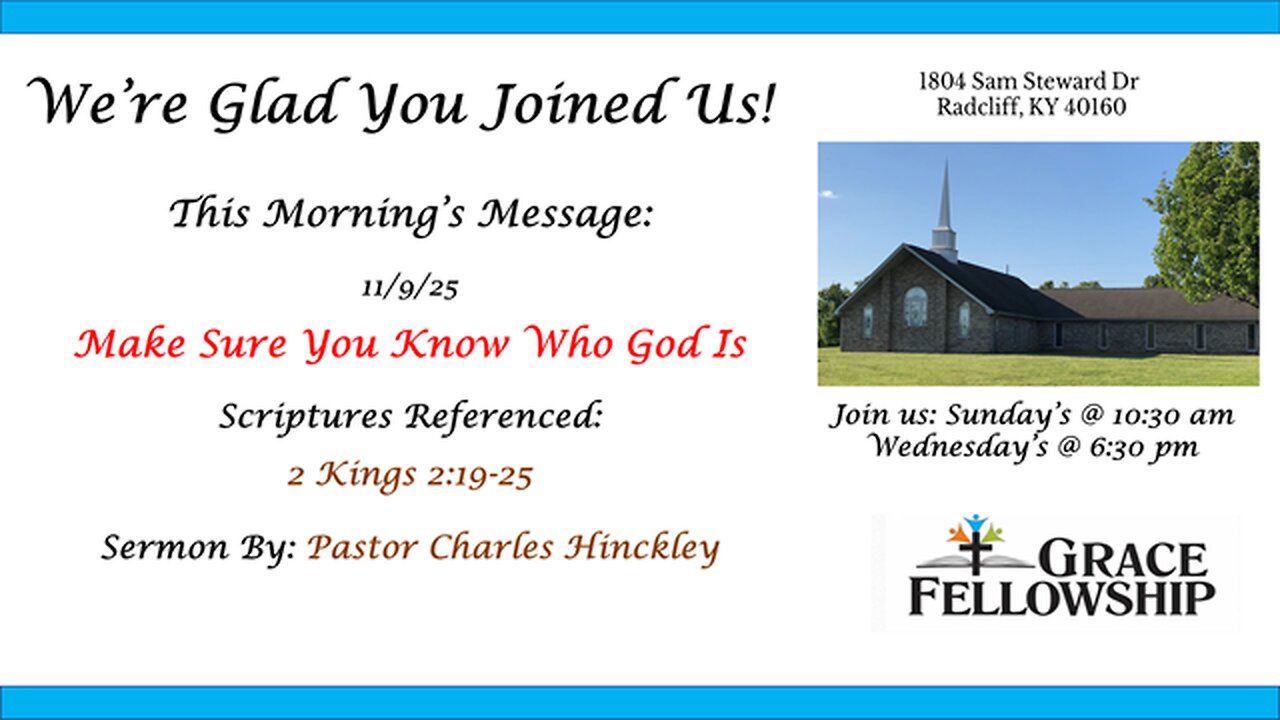 We're Glad You Joined Us!

This Morning's Message:

11/9/25

Make Sure You Know Who God Is

Scriptures Referenced:

2 Kings 2:19-25

Sermon By: Pastor Charles Hinckley

1804 Sam Steward Dr
Radcliff, KY 40160

Join us: Sunday's @ 10:30 am
Wednesday's @ 6:30 pm

GRACE FELLOWSHIP